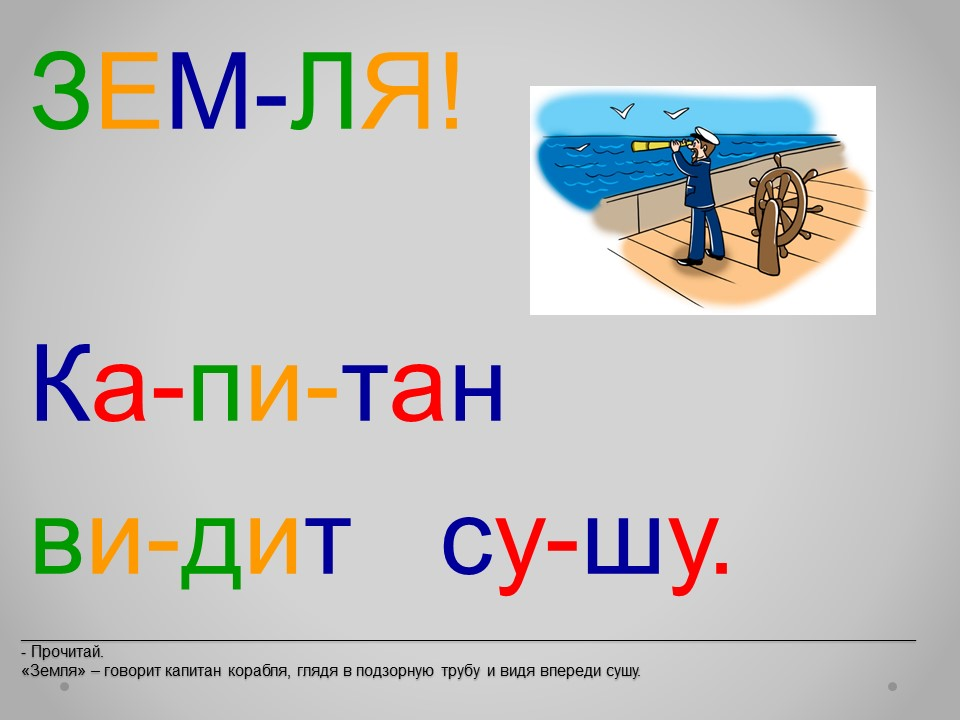 ЗЕМ-ЛЯ!

Ка-пи-тан

ви-дит су-шу.

- Прочитай.
«Земля» – говорит капитан корабля, глядя в подзорную трубу и видя впереди сушу.